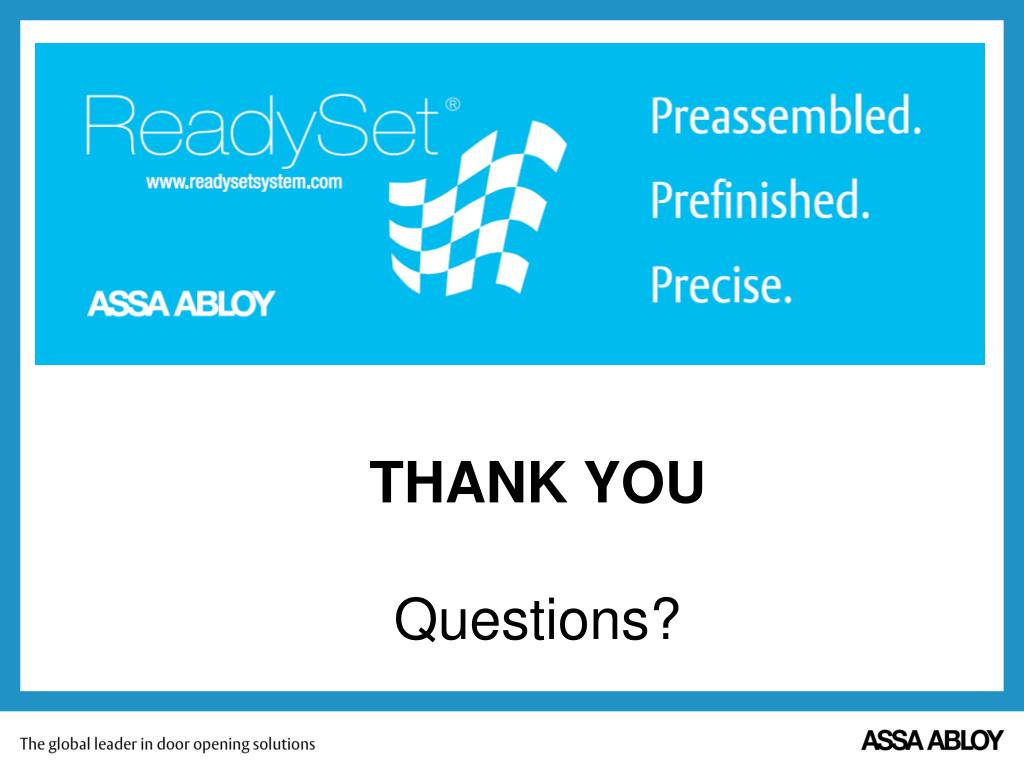 ReadySet®
www.readysetsystem.com
ASSA ABLOY

Preassembled.
Prefinished.
Precise.

THANK YOU

Questions?

The global leader in door opening solutions

ASSA ABLOY